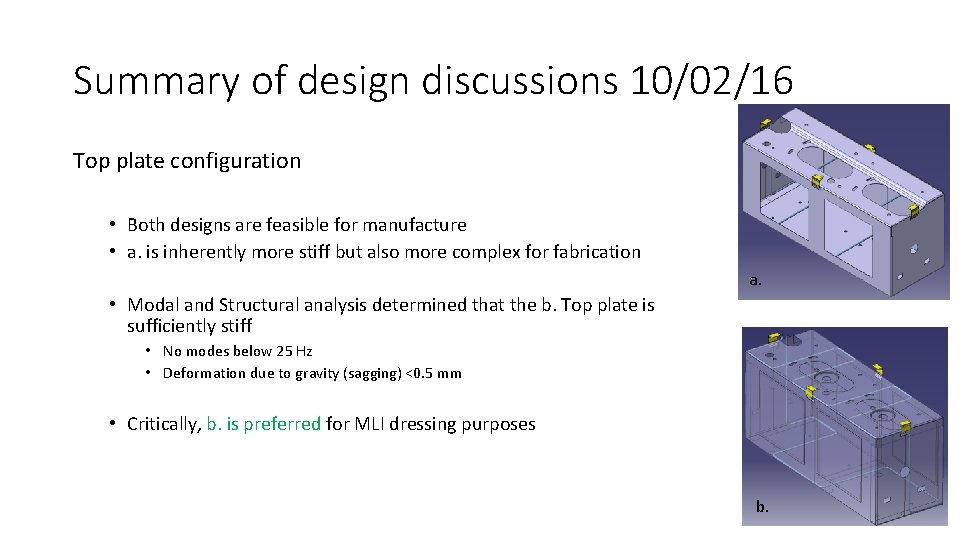 Summary of design discussions 10/02/16

Top plate configuration

• Both designs are feasible for manufacture
• a. is inherently more stiff but also more complex for fabrication

• Modal and Structural analysis determined that the b. Top plate is sufficiently stiff
  • No modes below 25 Hz
  • Deformation due to gravity (sagging) <0.5 mm

• Critically, b. is preferred for MLI dressing purposes

a.

b.